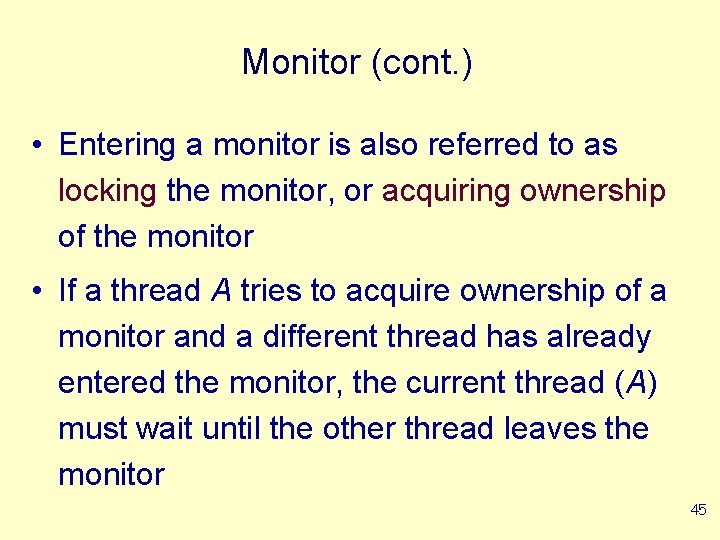 Monitor (cont.)

• Entering a monitor is also referred to as locking the monitor, or acquiring ownership of the monitor

• If a thread A tries to acquire ownership of a monitor and a different thread has already entered the monitor, the current thread (A) must wait until the other thread leaves the monitor

45